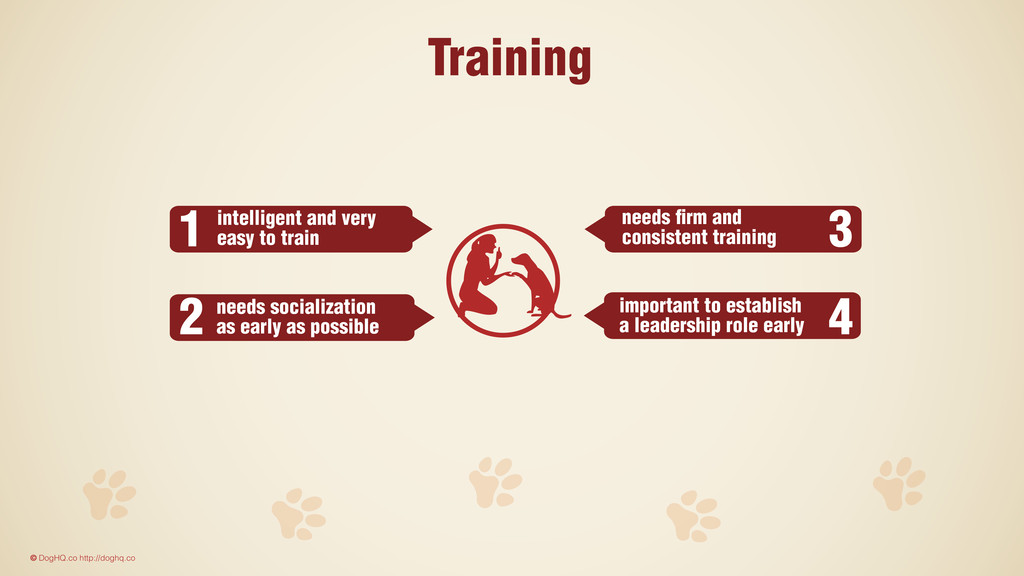 Training

1 intelligent and very easy to train

2 needs socialization as early as possible

needs firm and consistent training 3

important to establish a leadership role early 4

© DogHQ.co http://doghq.co